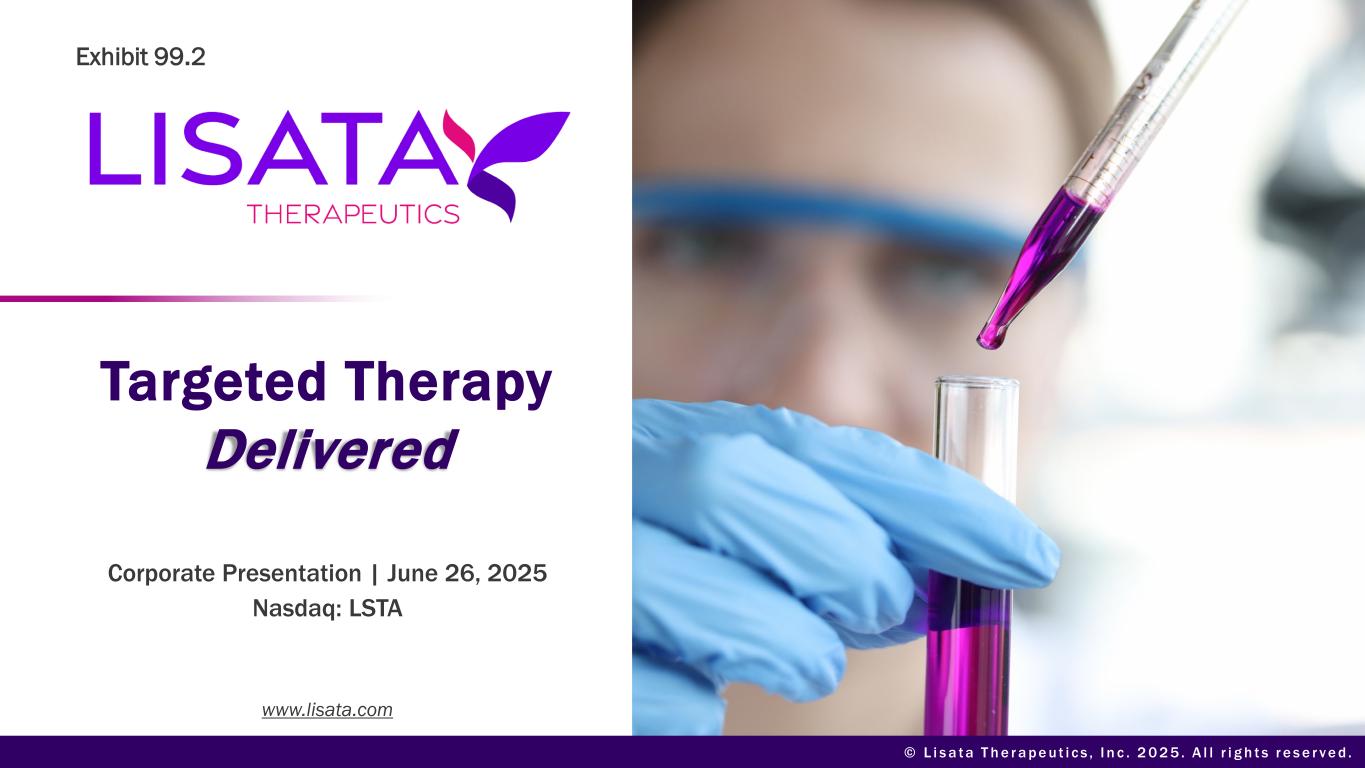 Exhibit 99.2

LISATA
THERAPEUTICS

Targeted Therapy
Delivered

Corporate Presentation | June 26, 2025
Nasdaq: LSTA

www.lisata.com

© Lisata Therapeutics, Inc. 2025. All rights reserved.